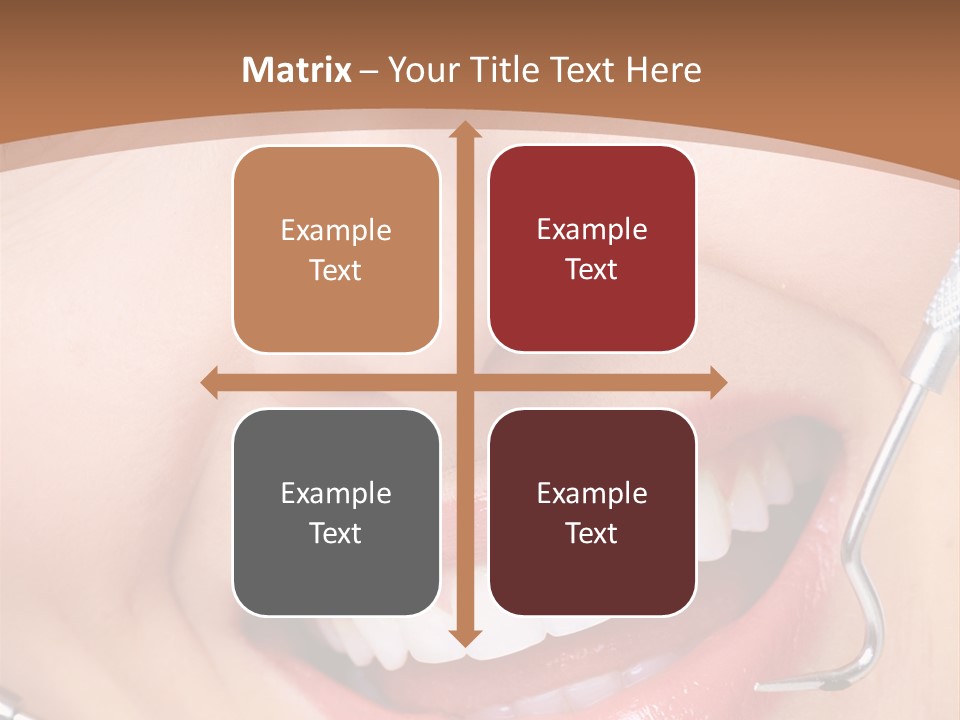 Matrix – Your Title Text Here

Example Text

Example Text

Example Text

Example Text